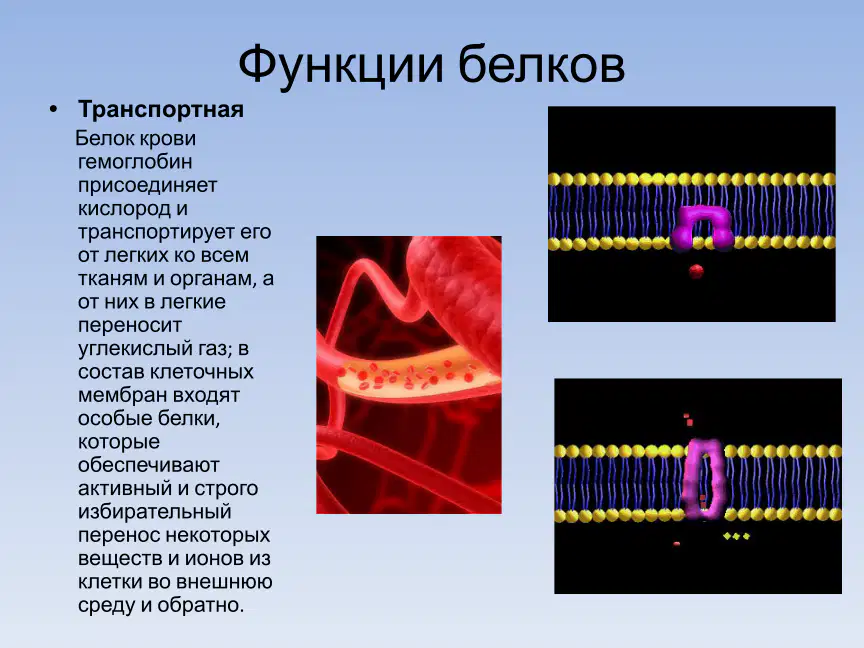 Функции белков

• Транспортная

Белок крови гемоглобин присоединяет кислород и транспортирует его от легких ко всем тканям и органам, а от них в легкие переносит углекислый газ; в состав клеточных мембран входят особые белки, которые обеспечивают активный и строго избирательный перенос некоторых веществ и ионов из клетки во внешнюю среду и обратно.